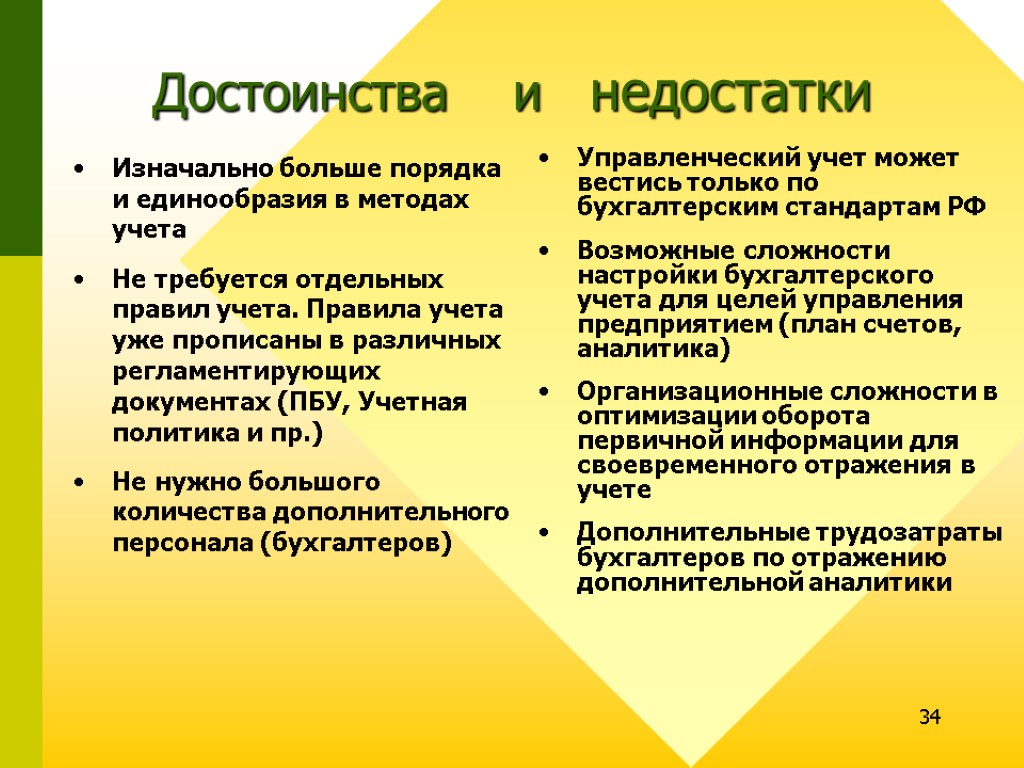 Достоинства и недостатки

• Изначально больше порядка и единообразия в методах учета

• Не требуется отдельных правил учета. Правила учета уже прописаны в различных регламентирующих документах (ПБУ, Учетная политика и пр.)

• Не нужно большого количества дополнительного персонала (бухгалтеров)

• Управленческий учет может вестись только по бухгалтерским стандартам РФ

• Возможные сложности настройки бухгалтерского учета для целей управления предприятием (план счетов, аналитика)

• Организационные сложности в оптимизации оборота первичной информации для своевременного отражения в учете

• Дополнительные трудозатраты бухгалтеров по отражению дополнительной аналитики

34